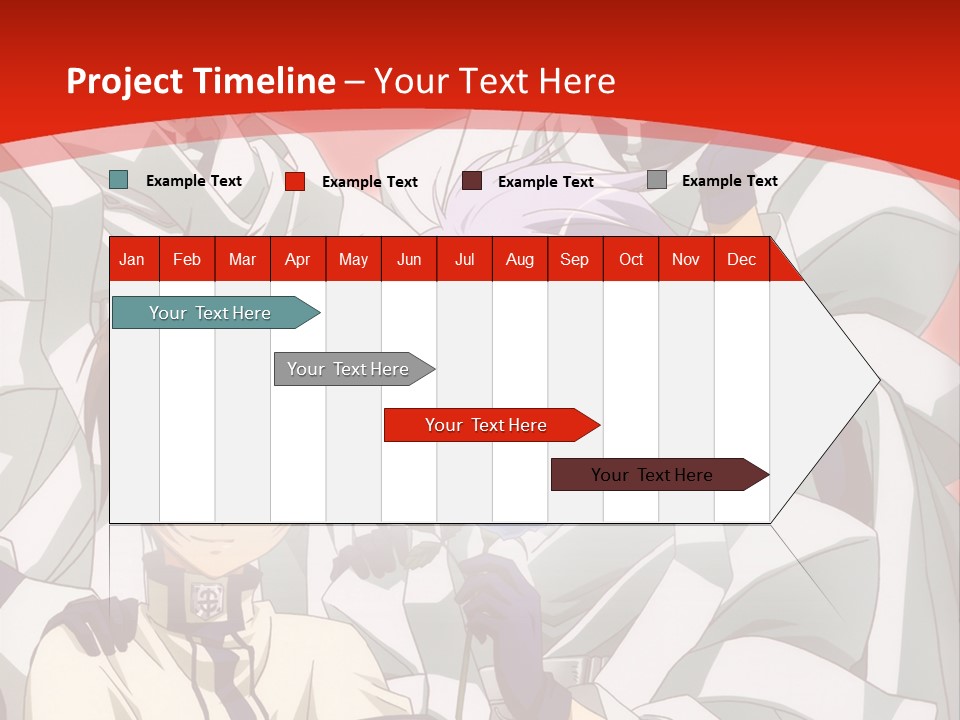 Project Timeline – Your Text Here

Example Text
Example Text
Example Text
Example Text

| Jan | Feb | Mar | Apr | May | Jun | Jul | Aug | Sep | Oct | Nov | Dec |
|---|---|---|---|---|---|---|---|---|---|---|---|

Your Text Here
Your Text Here
Your Text Here
Your Text Here